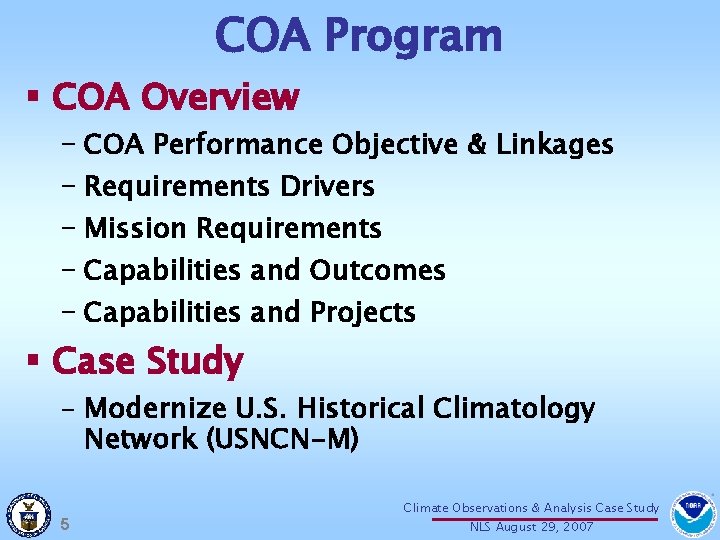 COA Program

▪ COA Overview

– COA Performance Objective & Linkages

– Requirements Drivers

– Mission Requirements

– Capabilities and Outcomes

– Capabilities and Projects

▪ Case Study

– Modernize U.S. Historical Climatology Network (USNCN-M)

5

Climate Observations & Analysis Case Study

NLS August 29, 2007

NOAA